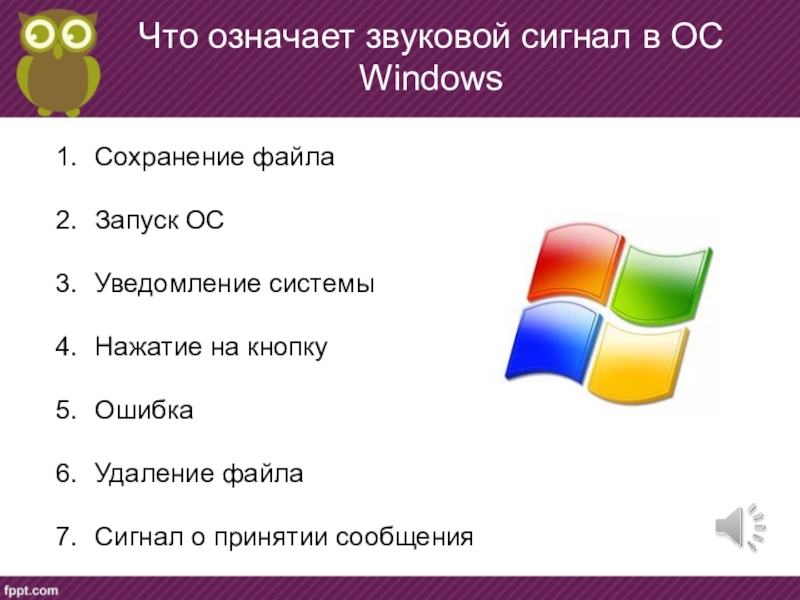 Что означает звуковой сигнал в ОС Windows

1. Сохранение файла
2. Запуск ОС
3. Уведомление системы
4. Нажатие на кнопку
5. Ошибка
6. Удаление файла
7. Сигнал о принятии сообщения

fppt.com